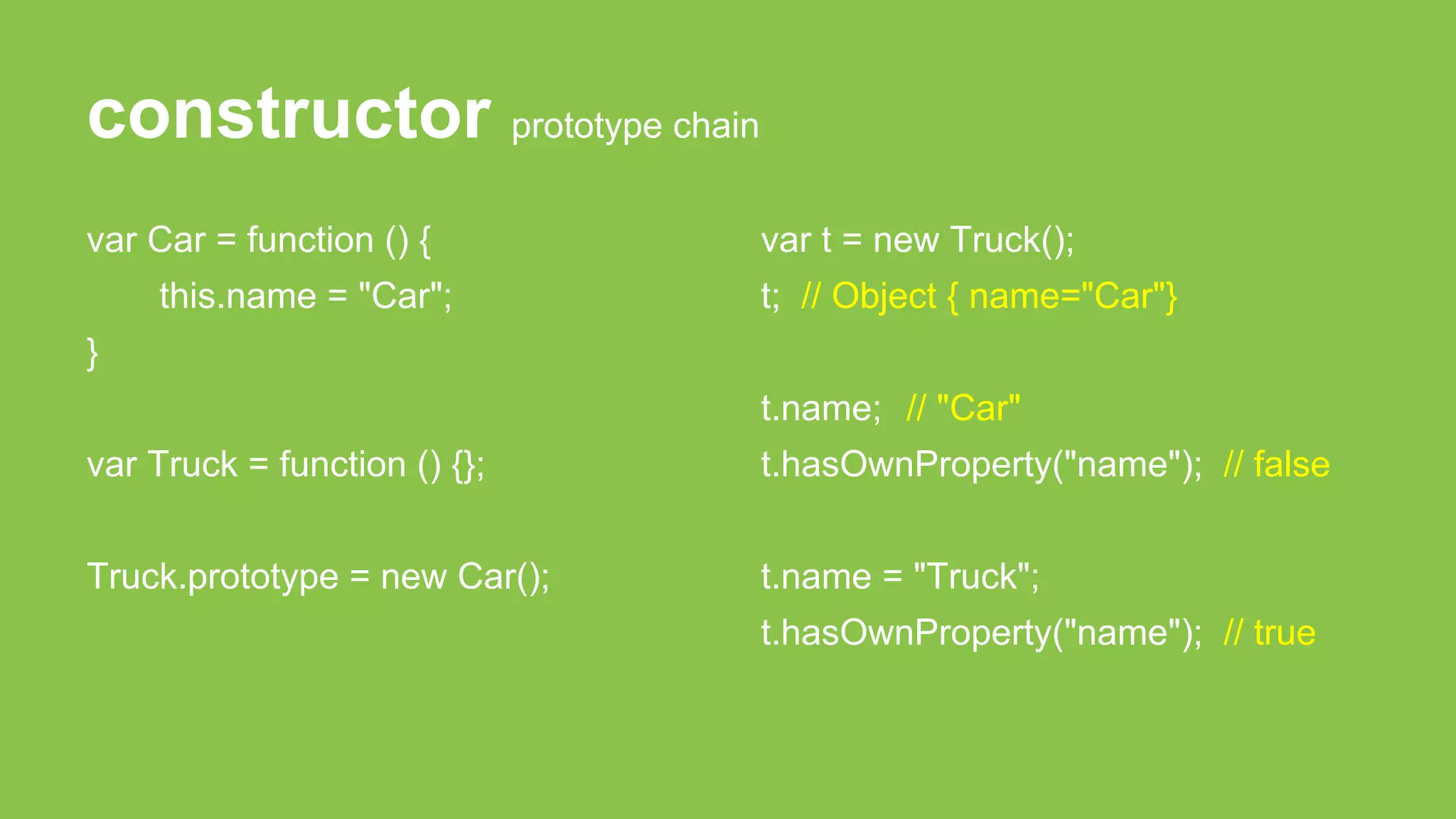 constructor prototype chain

var Car = function () {
this.name = "Car";
}

var Truck = function () {};

Truck.prototype = new Car();

var t = new Truck();
t; // Object { name="Car"}

t.name; // "Car"
t.hasOwnProperty("name"); // false

t.name = "Truck";
t.hasOwnProperty("name"); // true